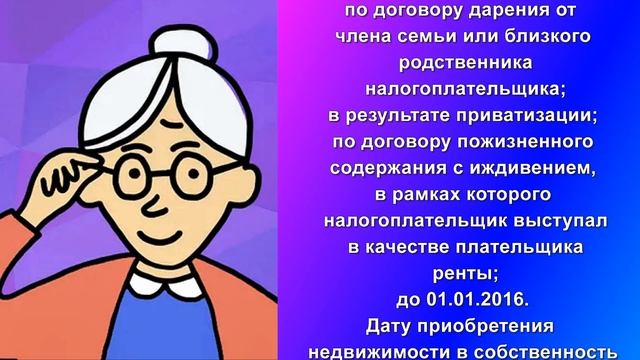 по договору дарения от члена семьи или близкого родственника налогоплательщика;
в результате приватизации;
по договору пожизненного содержания с иждивением, в рамках которого налогоплательщик выступал в качестве плательщика ренты;
до 01.01.2016.
Дату приобретения недвижимости в собственность